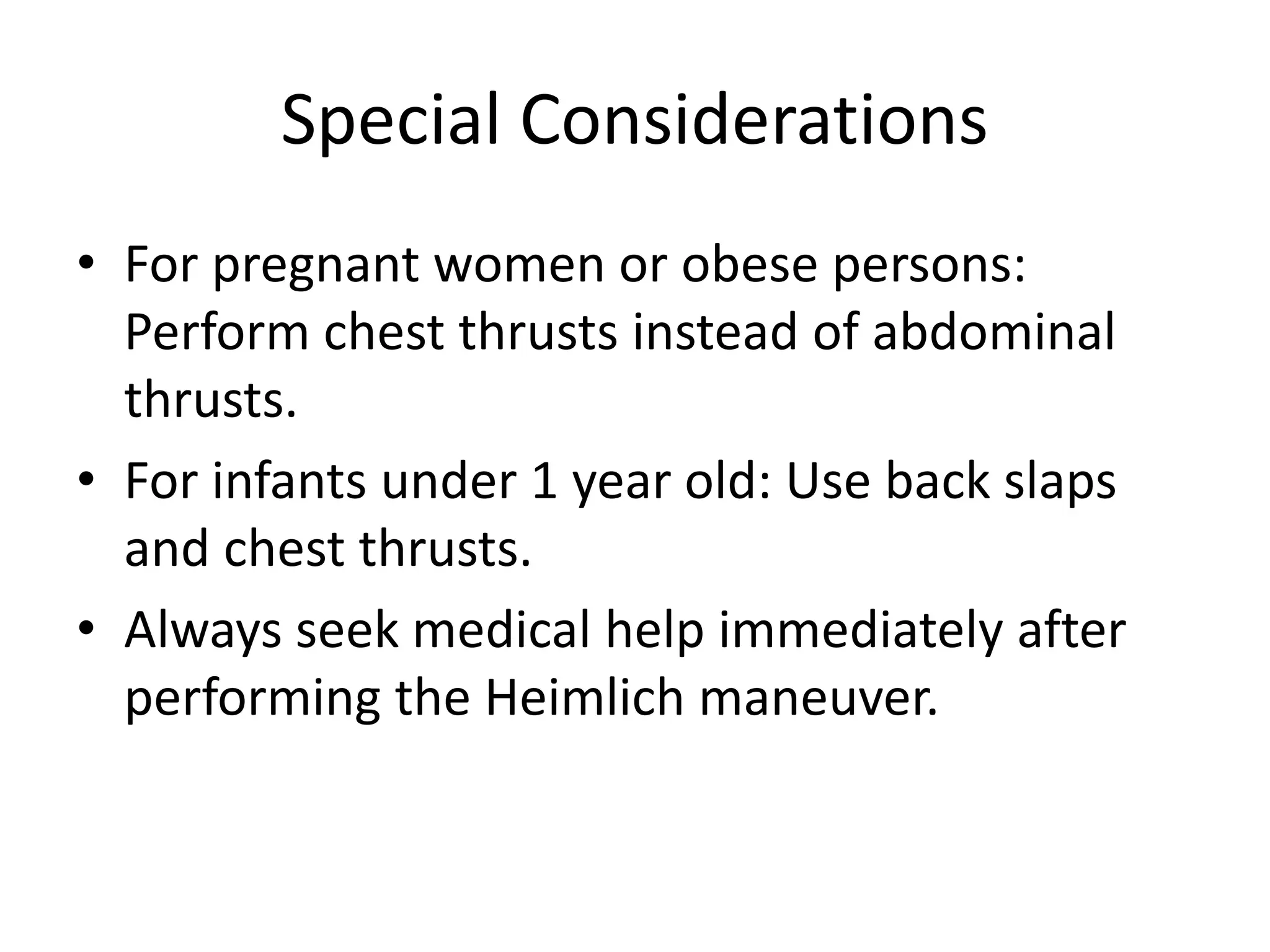 Special Considerations

• For pregnant women or obese persons: Perform chest thrusts instead of abdominal thrusts.
• For infants under 1 year old: Use back slaps and chest thrusts.
• Always seek medical help immediately after performing the Heimlich maneuver.